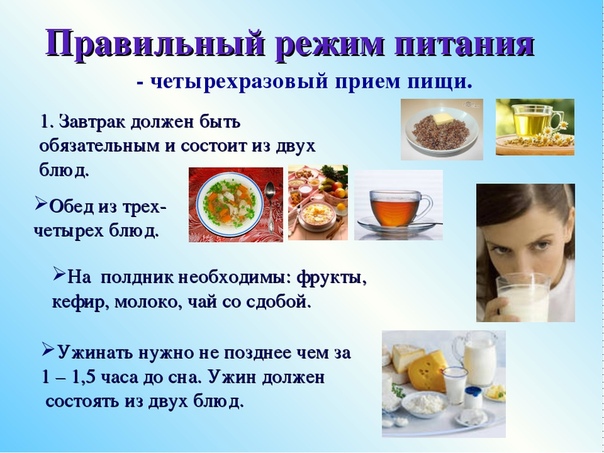 Правильный режим питания

- четырехразовый прием пищи.

1. Завтрак должен быть обязательным и состоит из двух блюд.

➢Обед из трех-четырех блюд.

➢На полдник необходимы: фрукты, кефир, молоко, чай со сдобой.

➢Ужинать нужно не позднее чем за 1 – 1,5 часа до сна. Ужин должен состоять из двух блюд.